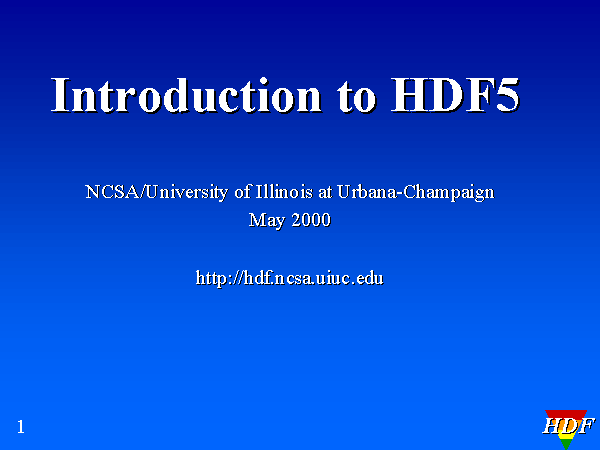 Introduction to HDF5

NCSA/University of Illinois at Urbana-Champaign
May 2000

http://hdf.ncsa.uiuc.edu

1

HDF